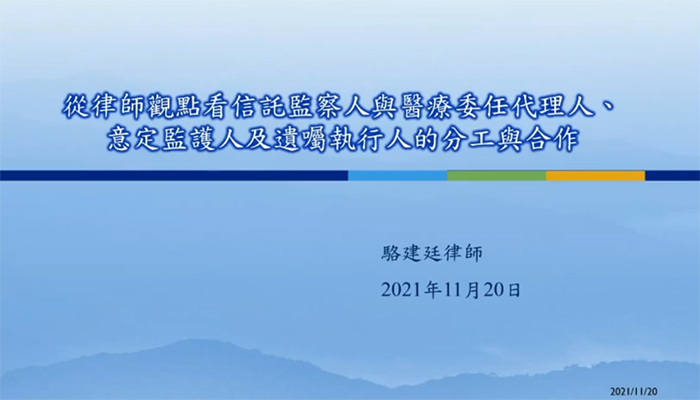 從律師觀點看信託監察人與醫療委任代理人、意定監護人及遺囑執行人的分工與合作

駱建廷律師

2021年11月20日

2021/11/20